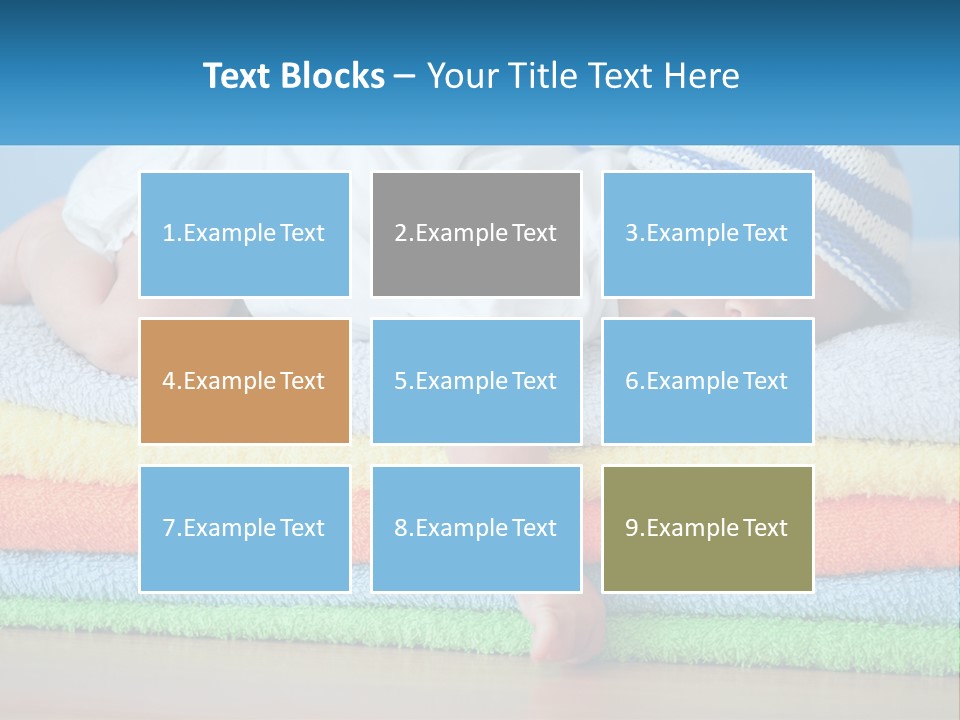 Text Blocks – Your Title Text Here

1.Example Text

2.Example Text

3.Example Text

4.Example Text

5.Example Text

6.Example Text

7.Example Text

8.Example Text

9.Example Text